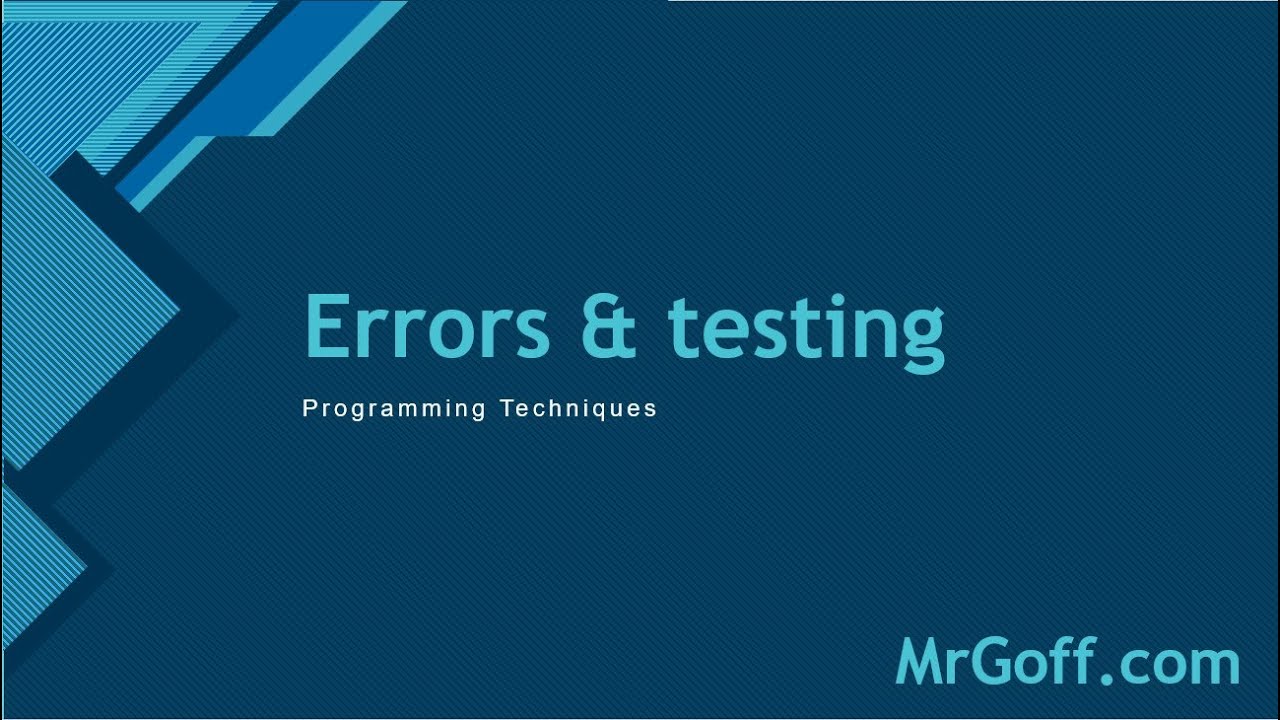 Errors & testing

Programming Techniques

MrGoff.com